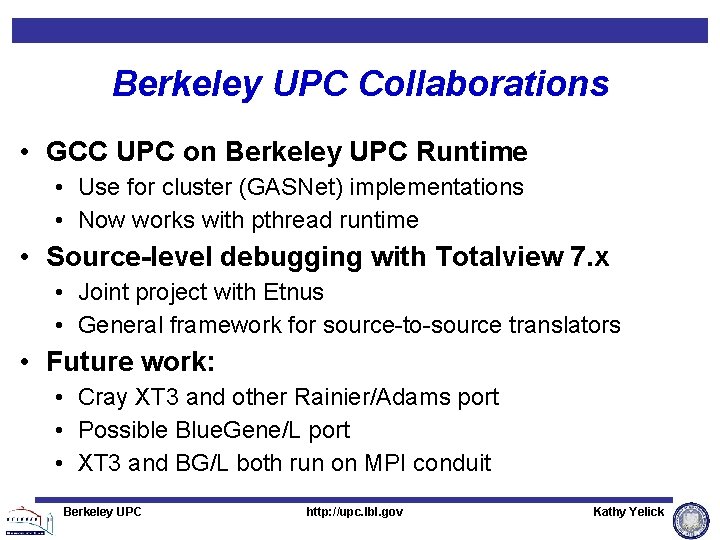 Berkeley UPC Collaborations

• GCC UPC on Berkeley UPC Runtime
• Use for cluster (GASNet) implementations
• Now works with pthread runtime
• Source-level debugging with Totalview 7.x
• Joint project with Etnus
• General framework for source-to-source translators
• Future work:
• Cray XT3 and other Rainier/Adams port
• Possible BlueGene/L port
• XT3 and BG/L both run on MPI conduit

Berkeley UPC http://upc.lbl.gov Kathy Yelick